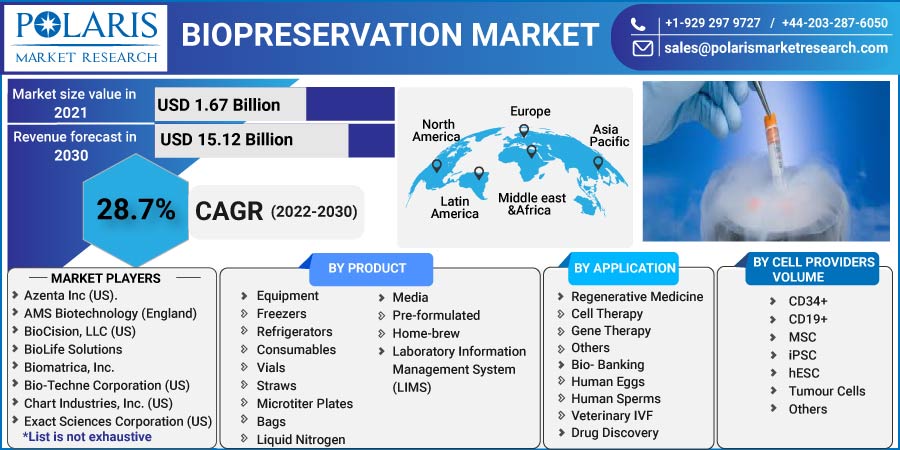 POLARIS
MARKET RESEARCH

BIOPRESERVATION MARKET

+1-929 297 9727 / +44-203-287-6050
sales@polarismarketresearch.com

Market size value in 2021
USD 1.67 Billion

Revenue forecast in 2030
USD 15.12 Billion

28.7%
CAGR (2022-2030)

North America
Europe
Asia Pacific
Latin America
Middle east &Africa

MARKET PLAYERS
Azenta Inc (US).
AMS Biotechnology (England)
BioCision, LLC (US)
BioLife Solutions
Biomatrica, Inc.
Bio-Techne Corporation (US)
Chart Industries, Inc. (US)
Exact Sciences Corporation (US)
*List is not exhaustive

BY PRODUCT
Equipment
Freezers
Refrigerators
Consumables
Vials
Straws
Microtiter Plates
Bags
Liquid Nitrogen
Media
Pre-formulated
Home-brew
Laboratory Information Management System (LIMS)

BY APPLICATION
Regenerative Medicine
Cell Therapy
Gene Therapy
Others
Bio- Banking
Human Eggs
Human Sperms
Veterinary IVF
Drug Discovery

BY CELL PROVIDERS VOLUME
CD34+
CD19+
MSC
iPSC
hESC
Tumour Cells
Others